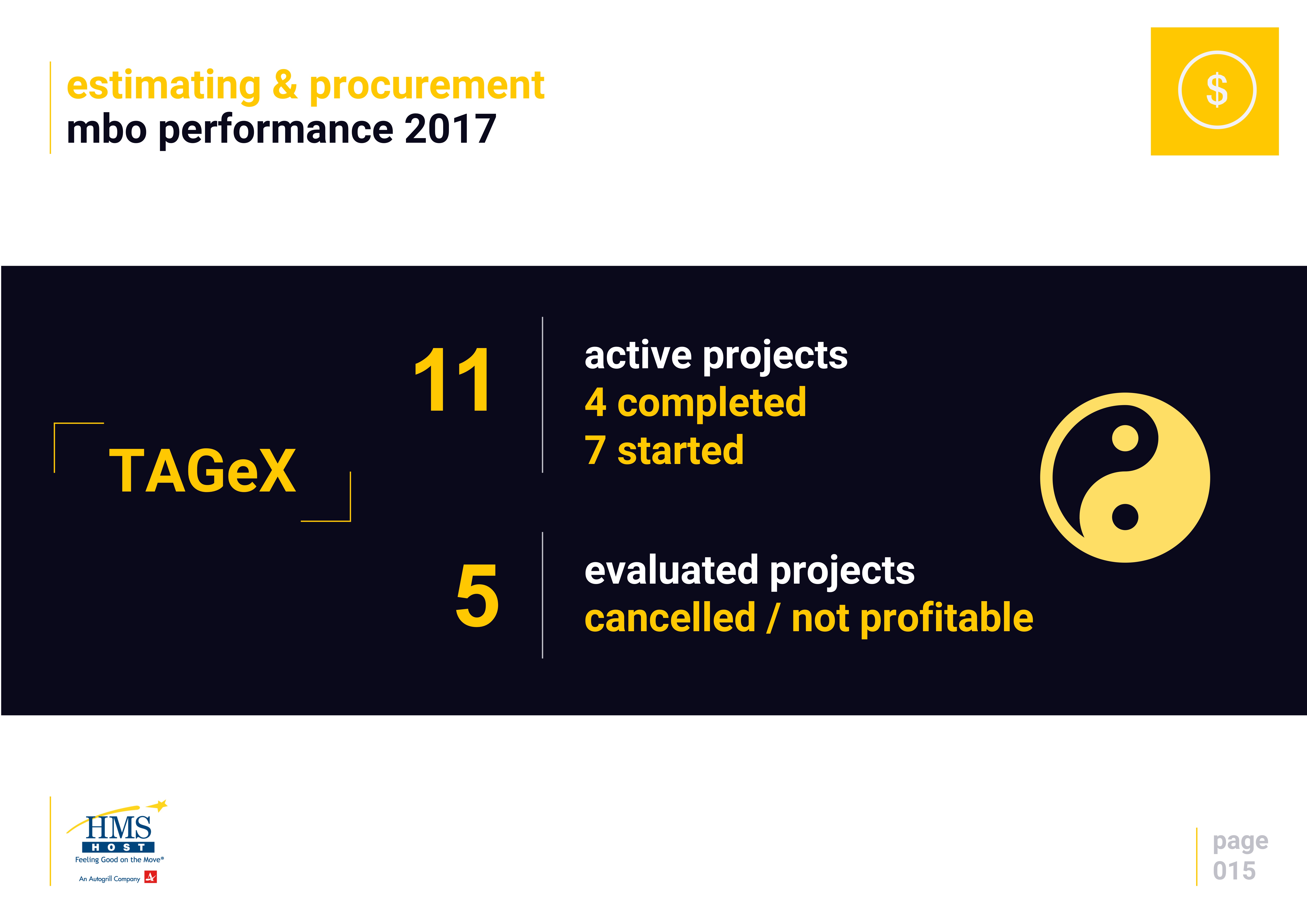 estimating & procurement
mbo performance 2017

$

TAGeX

11

active projects
4 completed
7 started

5

evaluated projects
cancelled / not profitable

HMS
HOST
Feeling Good on the Move®
An Autogrill Company

page
015